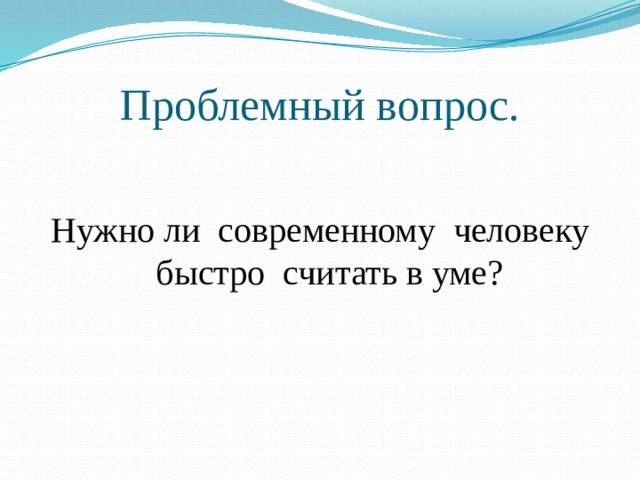 Проблемный вопрос.

Нужно ли современному человеку быстро считать в уме?